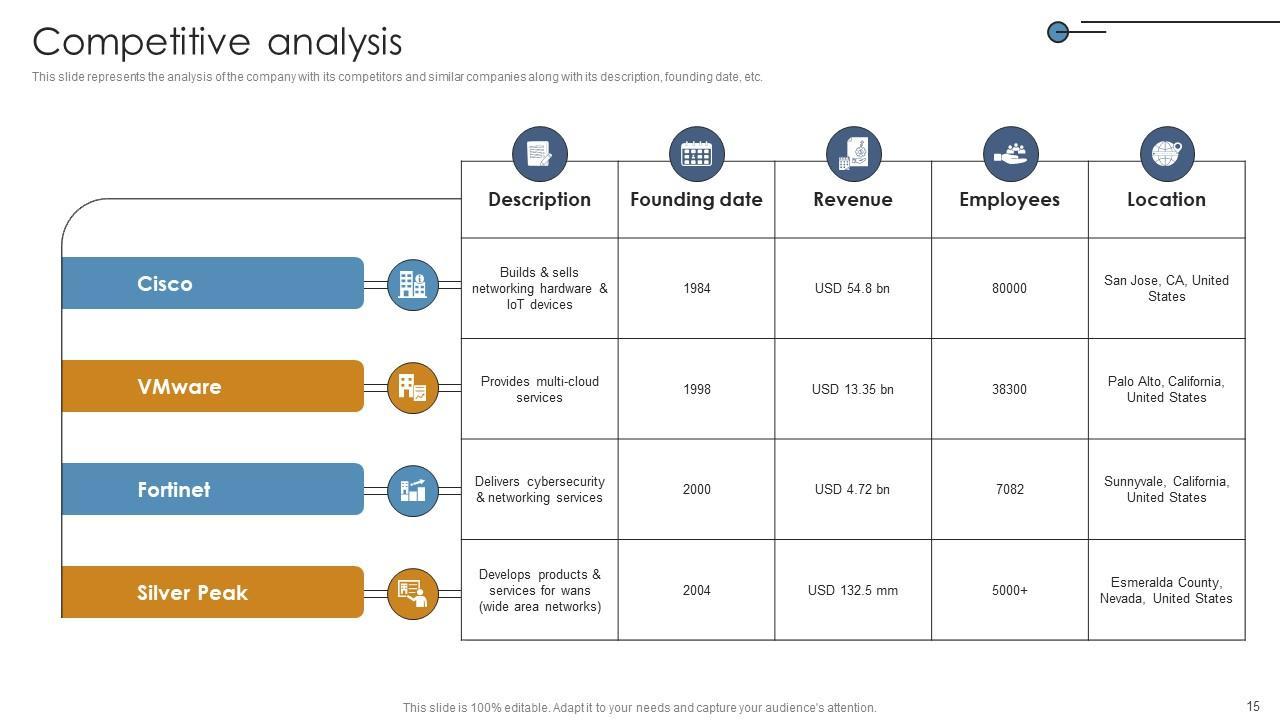 Competitive analysis

This slide represents the analysis of the company with its competitors and similar companies along with its description, founding date, etc.

| | Description | Founding date | Revenue | Employees | Location |
|---|---|---|---|---|---|
| Cisco | Builds & sells networking hardware & IoT devices | 1984 | USD 54.8 bn | 80000 | San Jose, CA, United States |
| VMware | Provides multi-cloud services | 1998 | USD 13.35 bn | 38300 | Palo Alto, California, United States |
| Fortinet | Delivers cybersecurity & networking services | 2000 | USD 4.72 bn | 7082 | Sunnyvale, California, United States |
| Silver Peak | Develops products & services for wans (wide area networks) | 2004 | USD 132.5 mm | 5000+ | Esmeralda County, Nevada, United States |

This slide is 100% editable. Adapt it to your needs and capture your audience's attention.

15